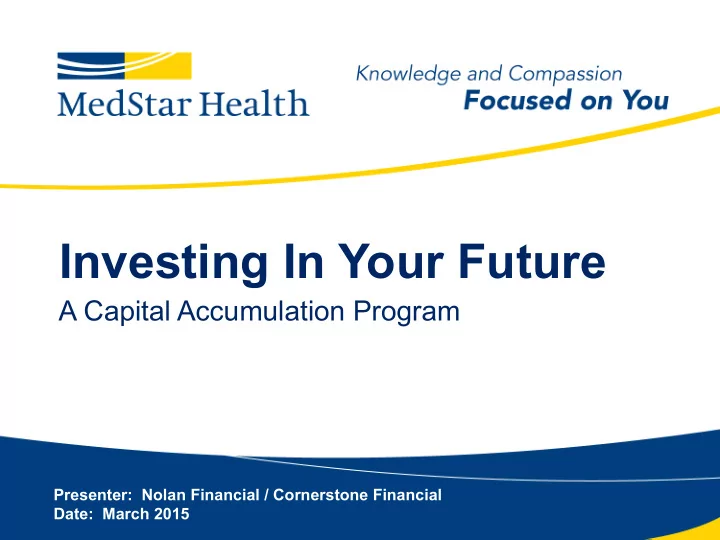 MedStar Health

Knowledge and Compassion
Focused on You

Investing In Your Future
A Capital Accumulation Program

Presenter: Nolan Financial / Cornerstone Financial
Date: March 2015